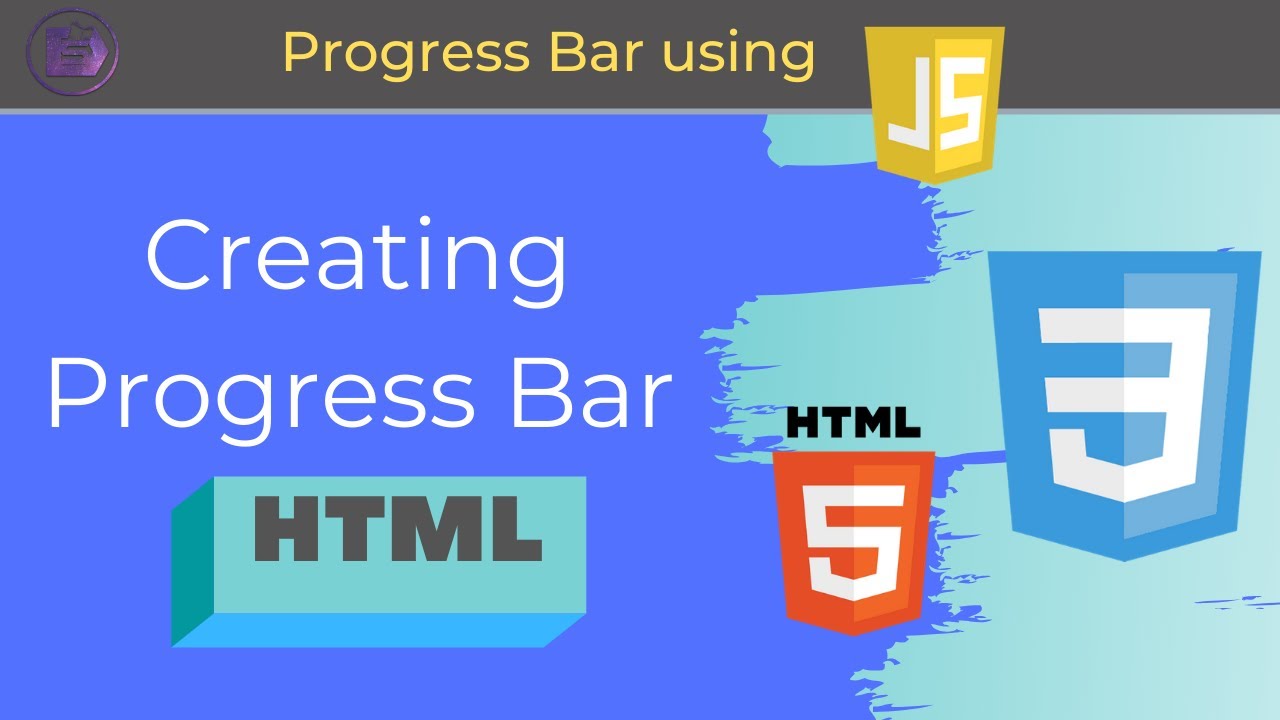 Progress Bar using

JS

Creating Progress Bar

HTML

HTML

5

3